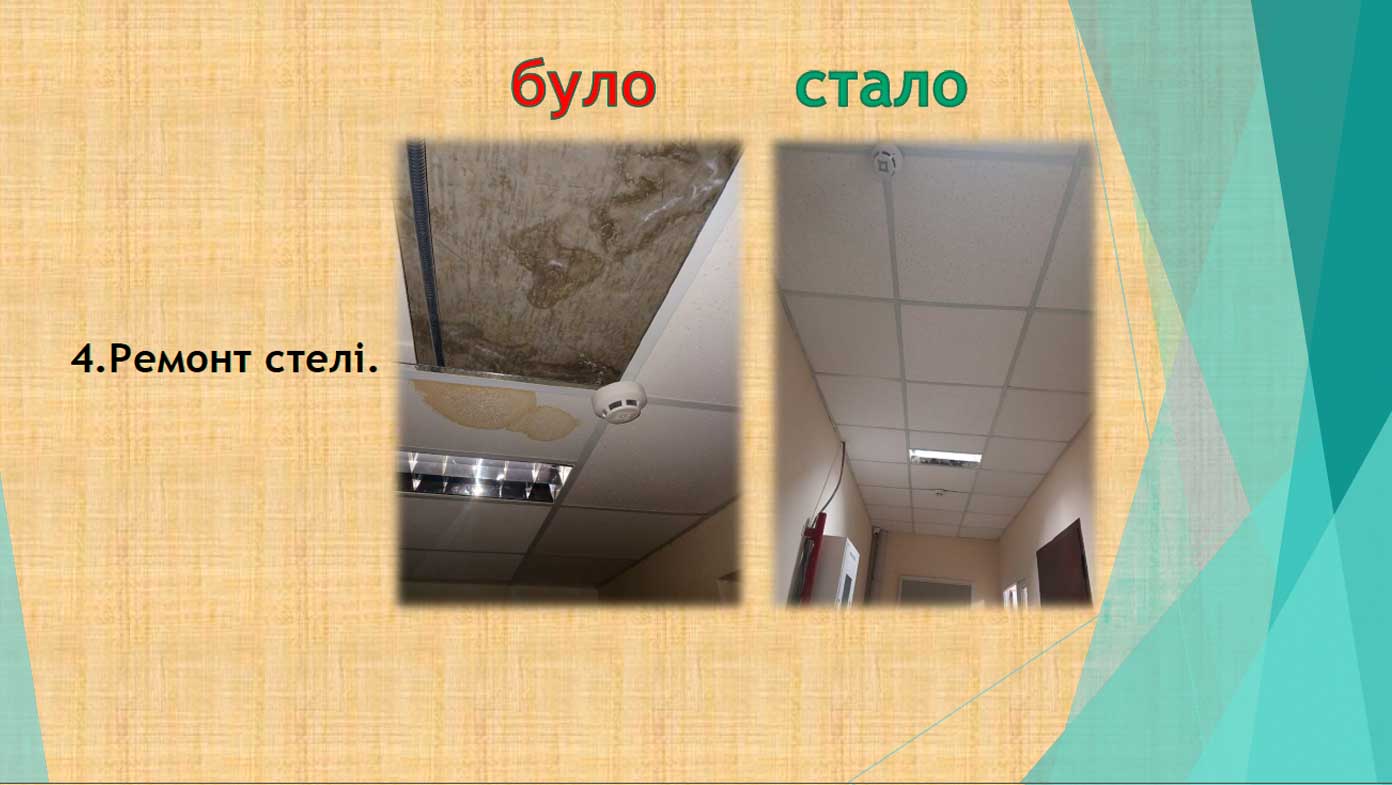 було стало

4.Ремонт стелі.